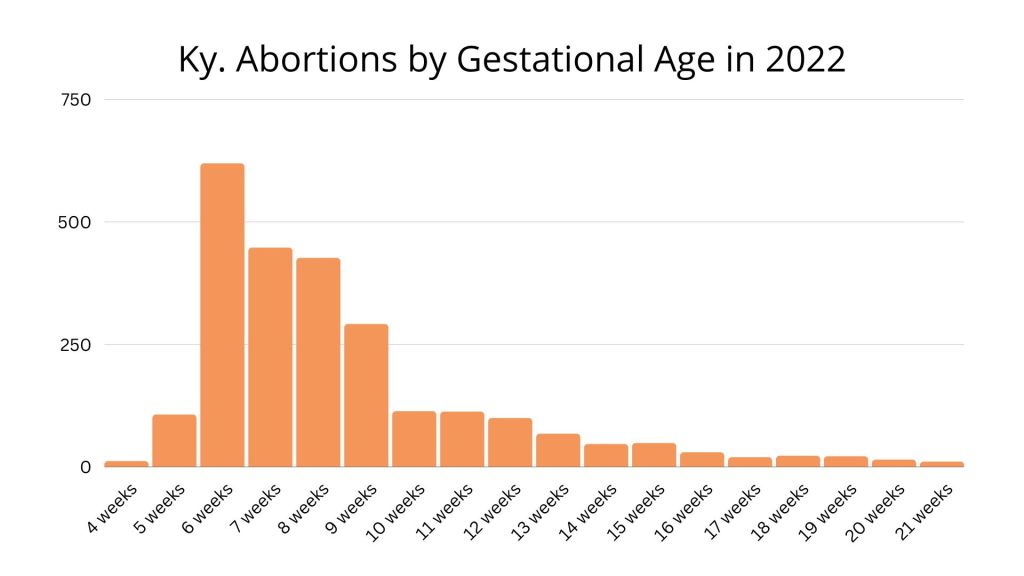 Ky. Abortions by Gestational Age in 2022

750
500
250
0

4 weeks
5 weeks
6 weeks
7 weeks
8 weeks
9 weeks
10 weeks
11 weeks
12 weeks
13 weeks
14 weeks
15 weeks
16 weeks
17 weeks
18 weeks
19 weeks
20 weeks
21 weeks